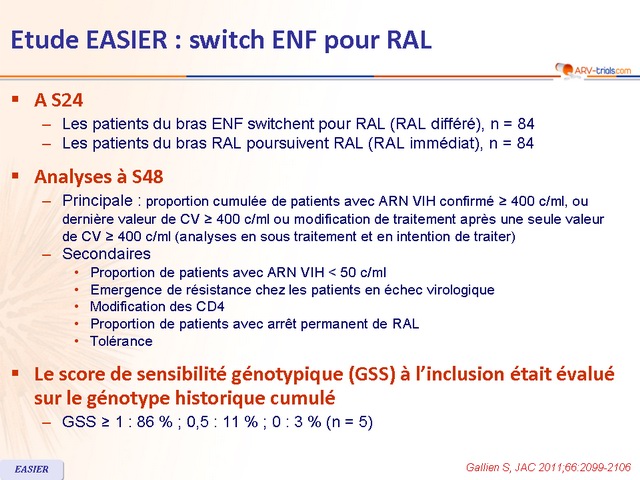 Etude EASIER : switch ENF pour RAL

ARV-trials.com

▪ A S24
– Les patients du bras ENF switchent pour RAL (RAL différé), n = 84
– Les patients du bras RAL poursuivent RAL (RAL immédiat), n = 84

▪ Analyses à S48
– Principale : proportion cumulée de patients avec ARN VIH confirmé ≥ 400 c/ml, ou dernière valeur de CV ≥ 400 c/ml ou modification de traitement après une seule valeur de CV ≥ 400 c/ml (analyses en sous traitement et en intention de traiter)
– Secondaires
• Proportion de patients avec ARN VIH < 50 c/ml
• Emergence de résistance chez les patients en échec virologique
• Modification des CD4
• Proportion de patients avec arrêt permanent de RAL
• Tolérance

▪ Le score de sensibilité génotypique (GSS) à l'inclusion était évalué sur le génotype historique cumulé
– GSS ≥ 1 : 86 % ; 0,5 : 11 % ; 0 : 3 % (n = 5)

EASIER

Gallien S, JAC 2011;66:2099-2106